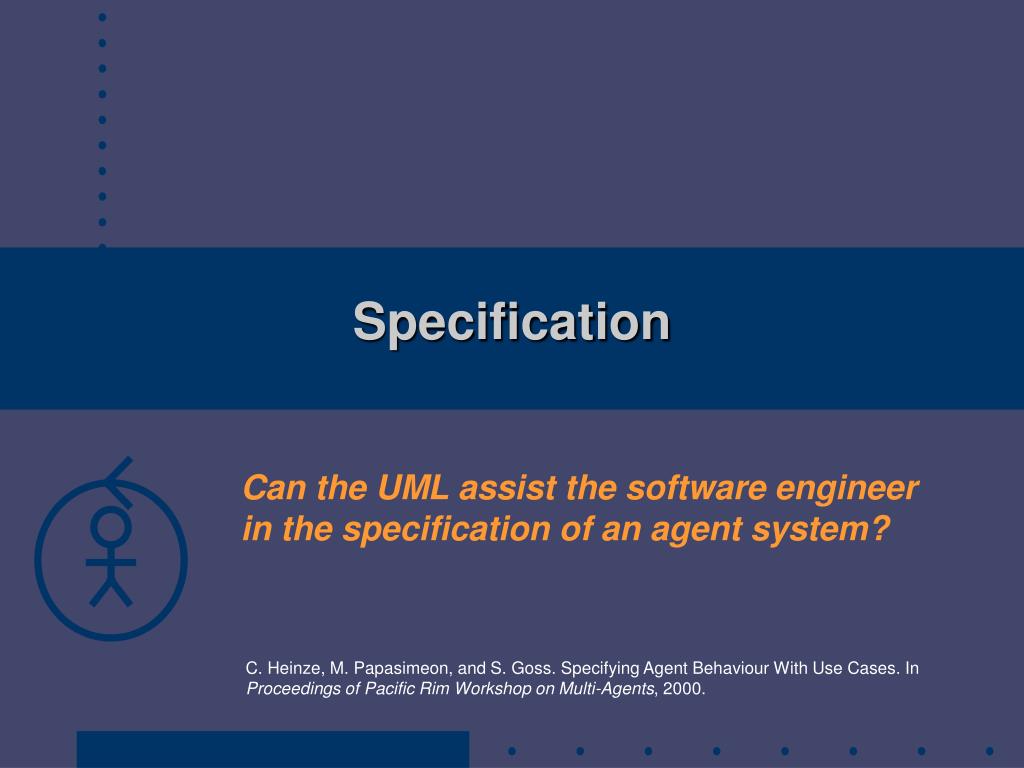 Specification

Can the UML assist the software engineer in the specification of an agent system?

C. Heinze, M. Papasimeon, and S. Goss. Specifying Agent Behaviour With Use Cases. In Proceedings of Pacific Rim Workshop on Multi-Agents, 2000.